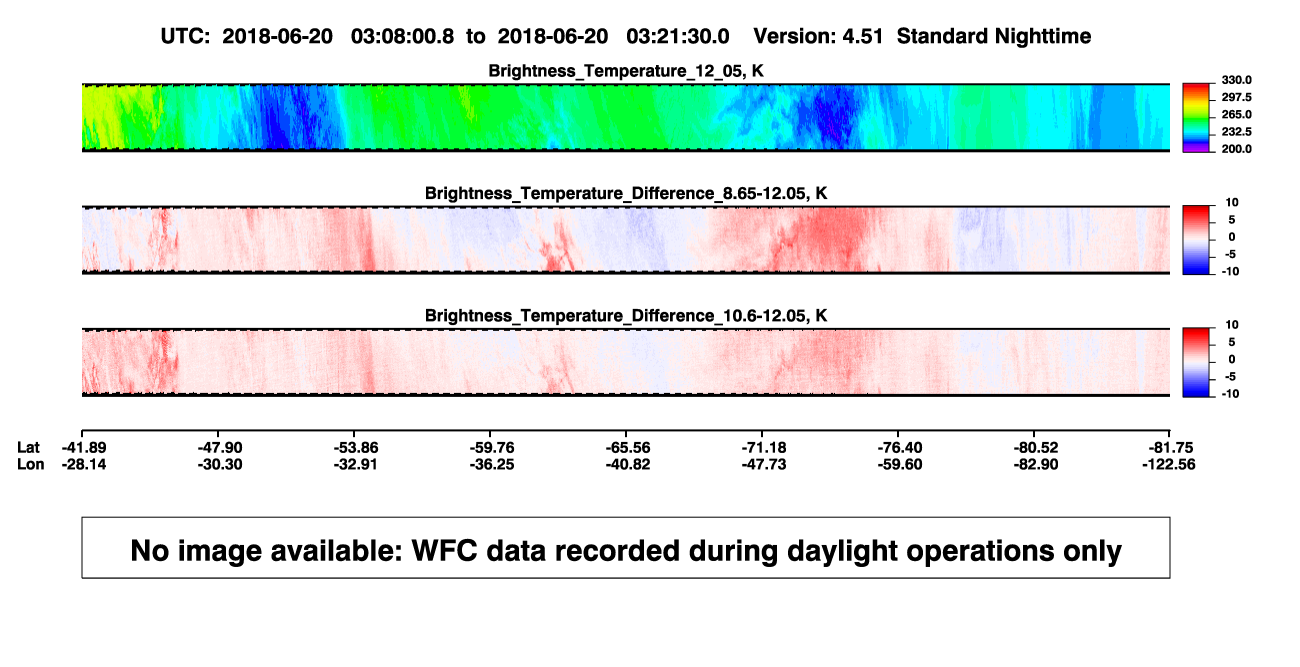 UTC: 2018-06-20 03:08:00.8 to 2018-06-20 03:21:30.0 Version: 4.51 Standard Nighttime

Brightness_Temperature_12_05, K

330.0
297.5
265.0
232.5
200.0

Brightness_Temperature_Difference_8.65-12.05, K

10
5
0
-5
-10

Brightness_Temperature_Difference_10.6-12.05, K

10
5
0
-5
-10

| Lat | -41.89 | -47.90 | -53.86 | -59.76 | -65.56 | -71.18 | -76.40 | -80.52 | -81.75 |
|---|---|---|---|---|---|---|---|---|---|
| Lon | -28.14 | -30.30 | -32.91 | -36.25 | -40.82 | -47.73 | -59.60 | -82.90 | -122.56 |

No image available: WFC data recorded during daylight operations only